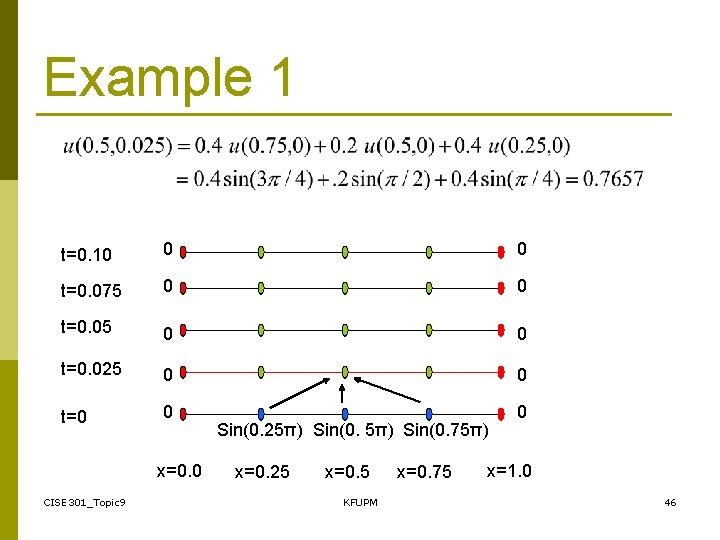 Example 1

$u(0.5,0.025) = 0.4\ u(0.75,0) + 0.2\ u(0.5,0) + 0.4\ u(0.25,0)$
$= 0.4\sin(3\pi/4) + .2\sin(\pi/2) + 0.4\sin(\pi/4) = 0.7657$

t=0.10 0 0
t=0.075 0 0
t=0.05 0 0
t=0.025 0 0
t=0 0 0

Sin(0.25π) Sin(0. 5π) Sin(0.75π)

x=0.0 x=0.25 x=0.5 x=0.75 x=1.0

CISE301_Topic9 KFUPM 46